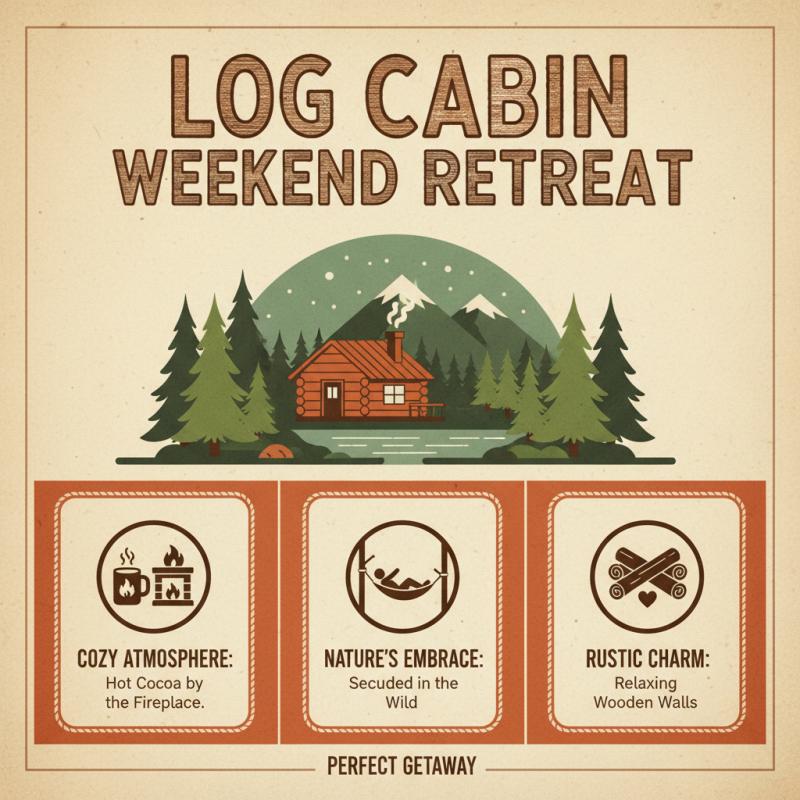 LOG CABIN
WEEKEND RETREAT

COZY ATMOSPHERE:
Hot Cocoa by the Fireplace.

NATURE'S EMBRACE:
Secuded in the Wild

RUSTIC CHARM:
Relaxing Wooden Walls

PERFECT GETAWAY